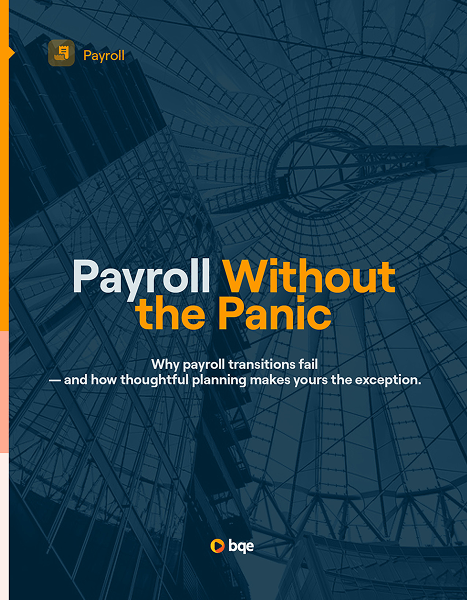 Payroll

Payroll Without the Panic

Why payroll transitions fail — and how thoughtful planning makes yours the exception.

bqe